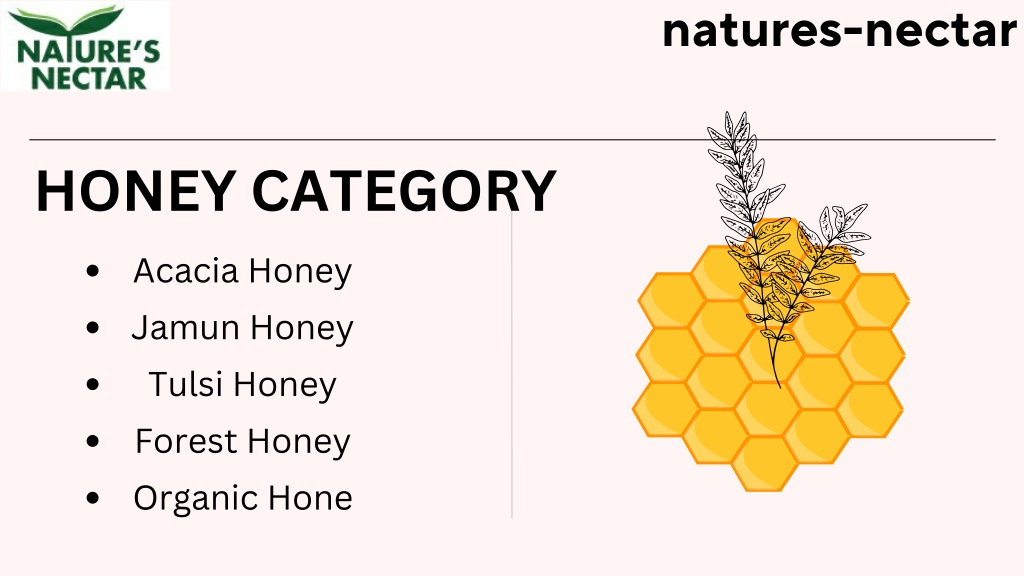 NATURE'S NECTAR

natures-nectar

HONEY CATEGORY

- Acacia Honey
- Jamun Honey
- Tulsi Honey
- Forest Honey
- Organic Hone